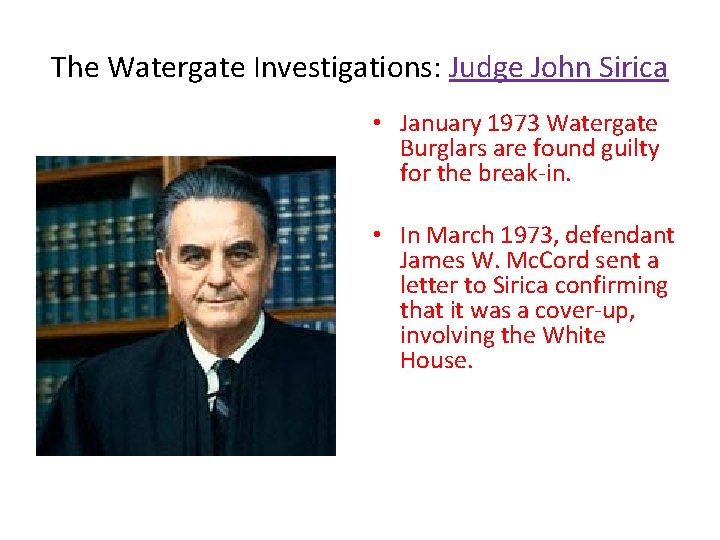 The Watergate Investigations: Judge John Sirica

• January 1973 Watergate Burglars are found guilty for the break-in.

• In March 1973, defendant James W. McCord sent a letter to Sirica confirming that it was a cover-up, involving the White House.